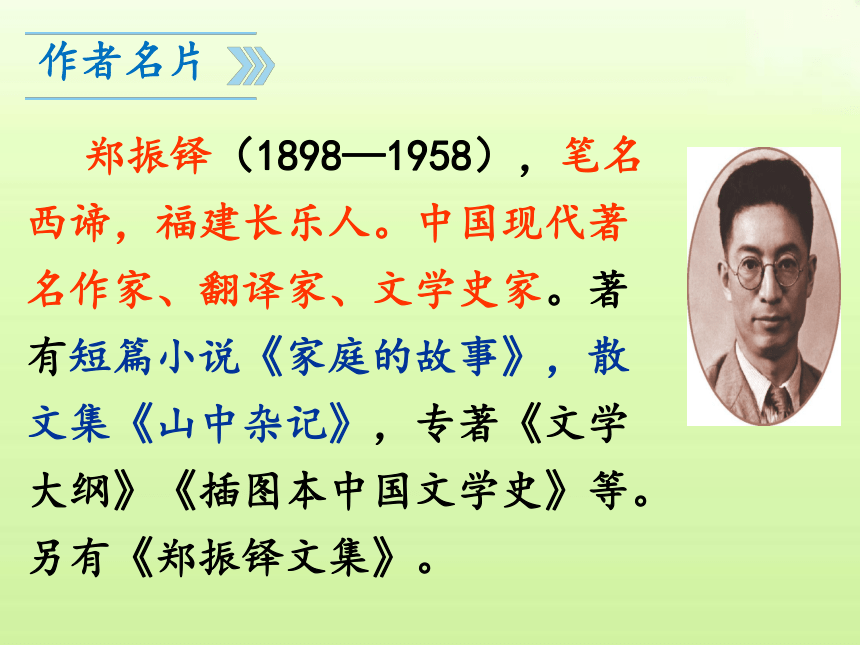 作者名片

郑振铎（1898—1958），笔名西谛，福建长乐人。中国现代著名作家、翻译家、文学史家。著有短篇小说《家庭的故事》，散文集《山中杂记》，专著《文学大纲》《插图本中国文学史》等。另有《郑振铎文集》。